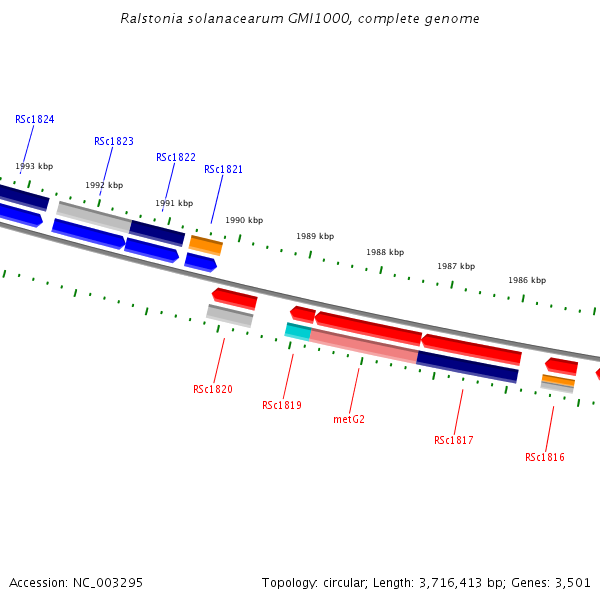 Ralstonia solanacearum GMI1000, complete genome

RSc1824

RSc1823

RSc1822

RSc1821

1993 kbp

1992 kbp

1991 kbp

1990 kbp

1989 kbp

1988 kbp

1987 kbp

1986 kbp

RSc1820

RSc1819

metG2

RSc1817

RSc1816

Accession: NC_003295

Topology: circular; Length: 3,716,413 bp; Genes: 3,501